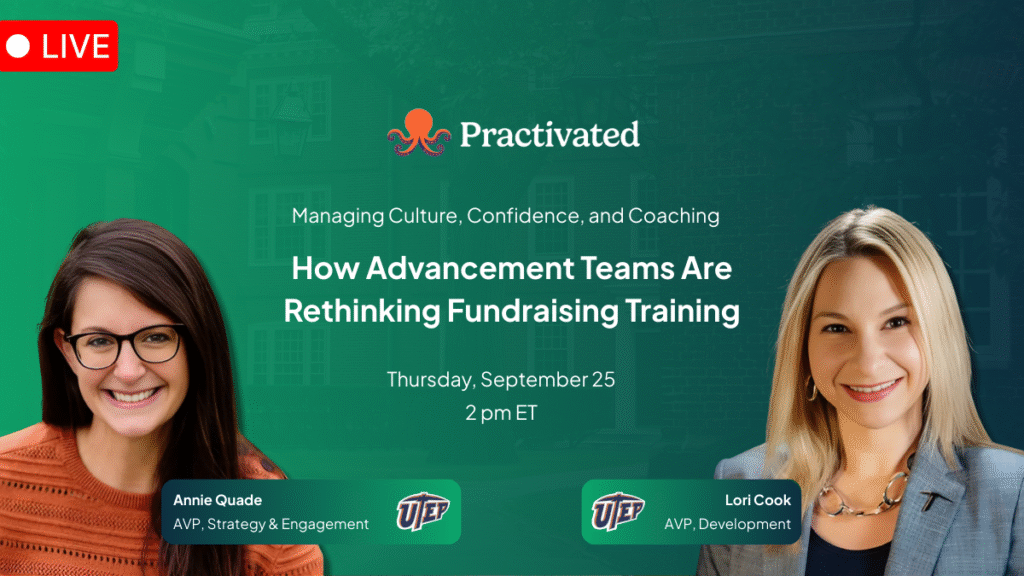 LIVE

Practivated

Managing Culture, Confidence, and Coaching

How Advancement Teams Are Rethinking Fundraising Training

Thursday, September 25
2 pm ET

Annie Quade
AVP, Strategy & Engagement
UTEP

UTEP
Lori Cook
AVP, Development